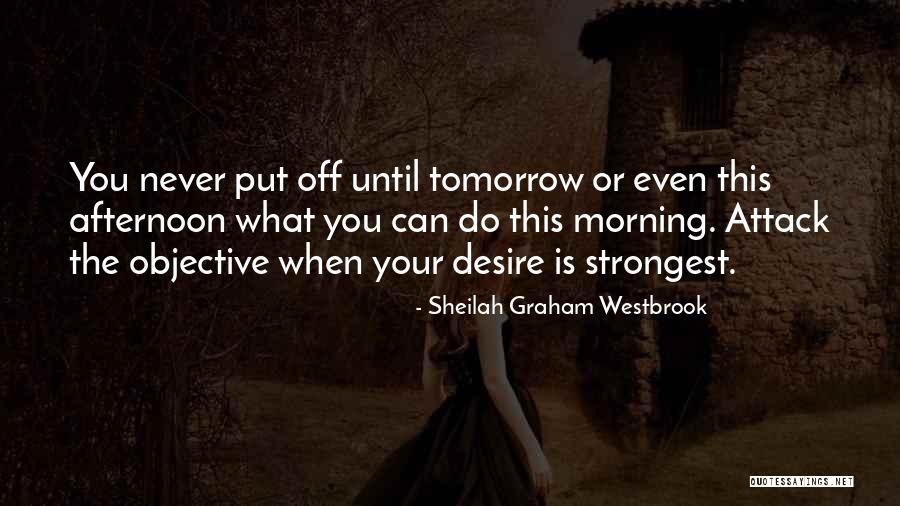 You never put off until tomorrow or even this afternoon what you can do this morning. Attack the objective when your desire is strongest.

- Sheilah Graham Westbrook

QUOTESSAYINGS.NET